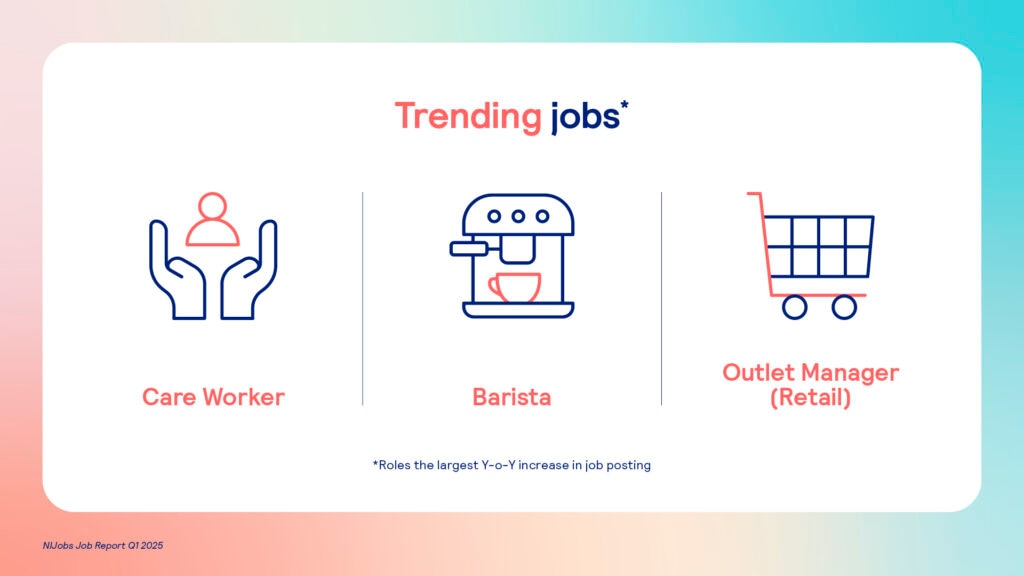 Trending jobs*

Care Worker

Barista

Outlet Manager (Retail)

*Roles the largest Y-o-Y increase in job posting

NIJobs Job Report Q1 2025